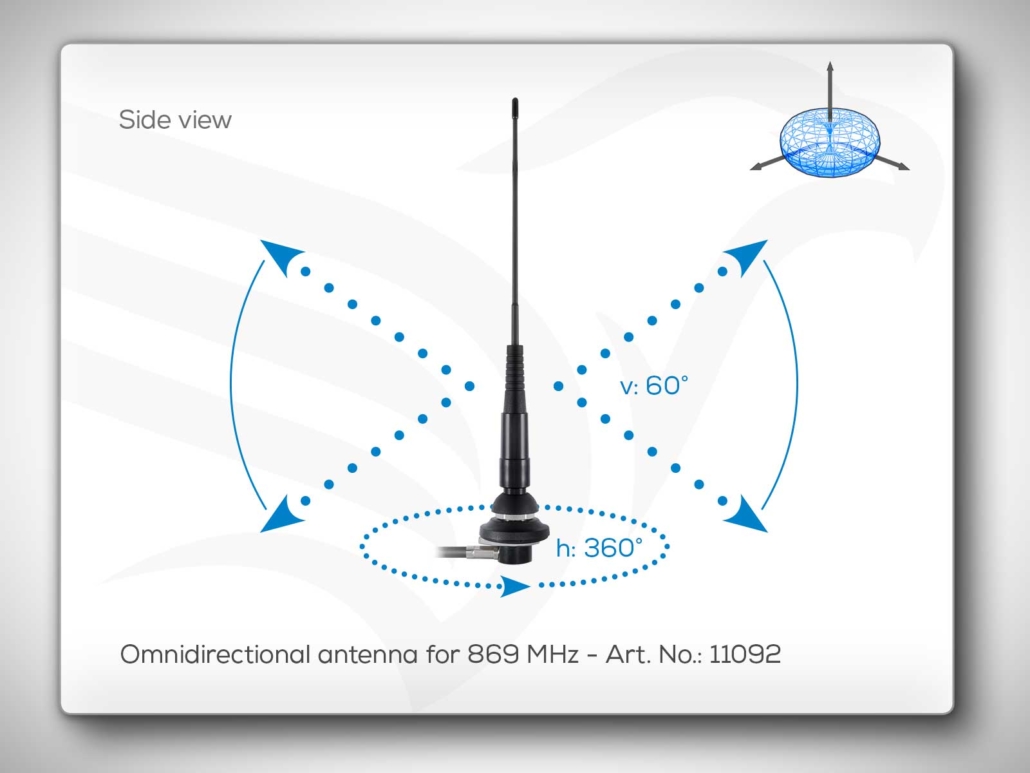 Side view

v: 60°

h: 360°

Omnidirectional antenna for 869 MHz - Art. No.: 11092